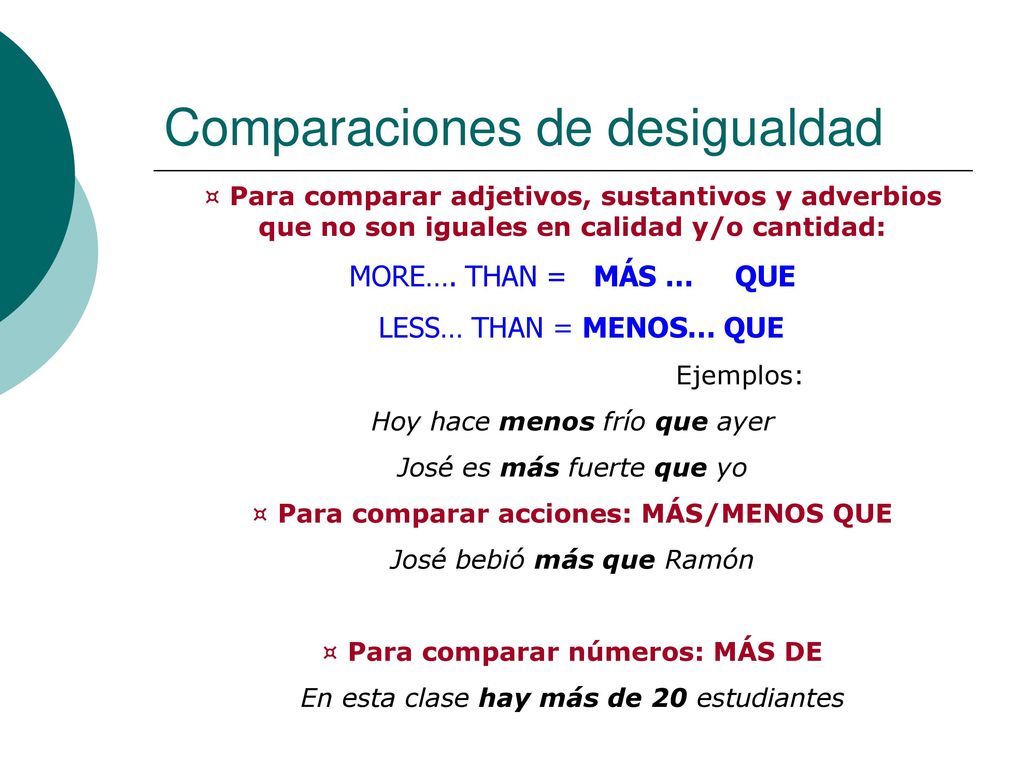 Comparaciones de desigualdad

¤ Para comparar adjetivos, sustantivos y adverbios que no son iguales en calidad y/o cantidad:

MORE…. THAN = MÁS … QUE

LESS… THAN = MENOS… QUE

Ejemplos:

Hoy hace menos frío que ayer

José es más fuerte que yo

¤ Para comparar acciones: MÁS/MENOS QUE

José bebió más que Ramón

¤ Para comparar números: MÁS DE

En esta clase hay más de 20 estudiantes